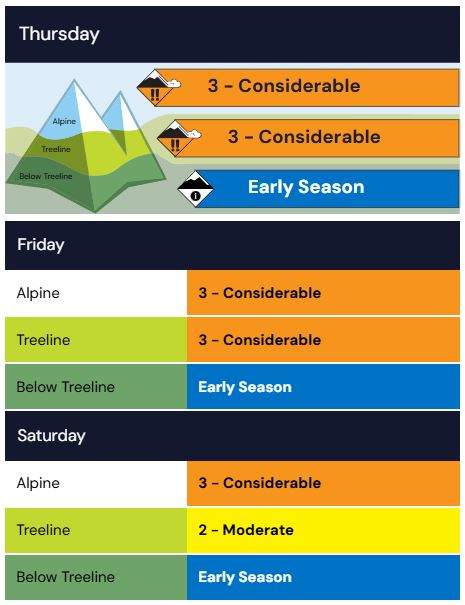 Thursday

Alpine
Treeline
Below Treeline

3 - Considerable
3 - Considerable
Early Season

Friday

| Alpine | 3 - Considerable |
|---|---|
| Treeline | 3 - Considerable |
| Below Treeline | Early Season |

Saturday

| Alpine | 3 - Considerable |
|---|---|
| Treeline | 2 - Moderate |
| Below Treeline | Early Season |